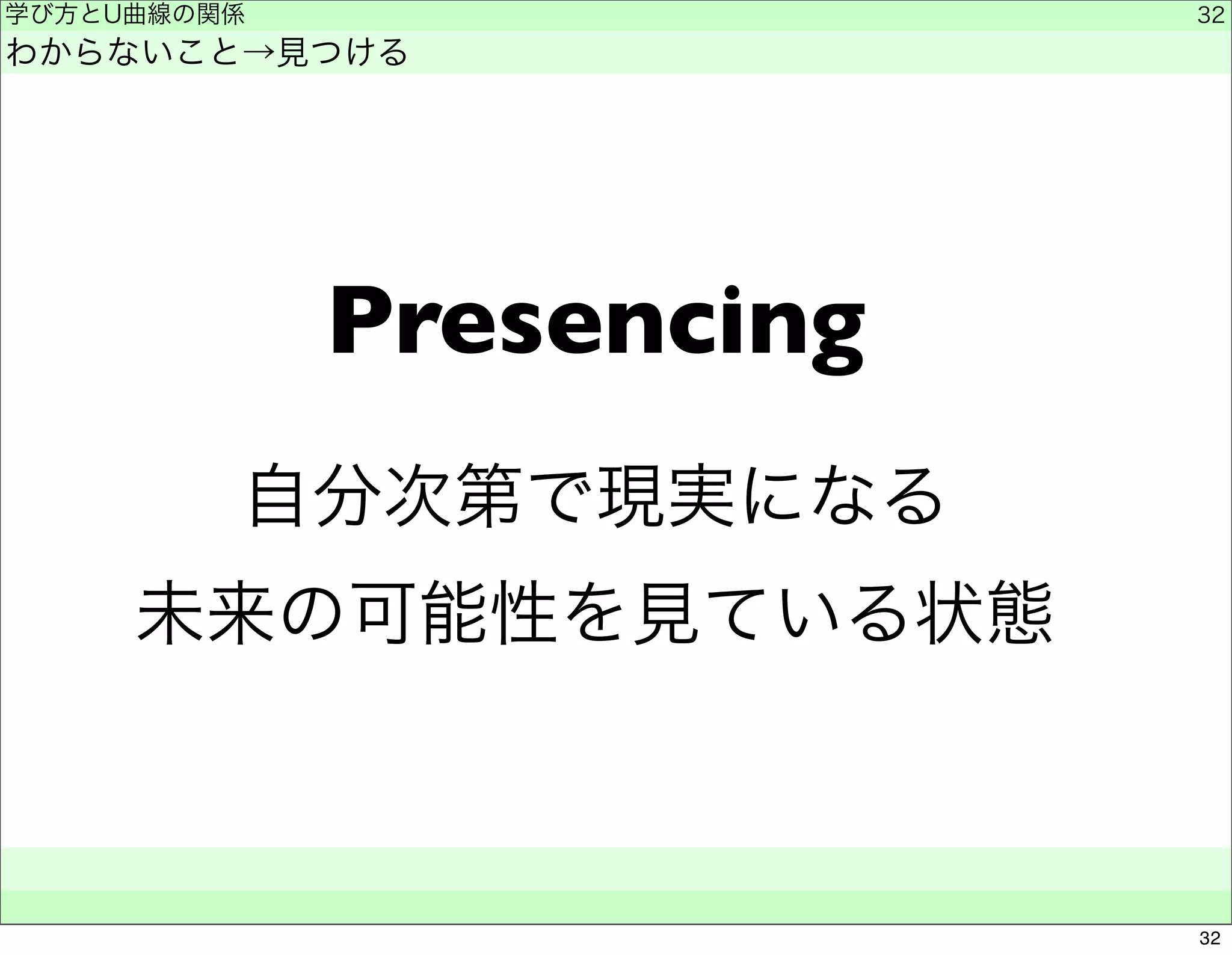 学び方とU曲線の関係 32

わからないこと→見つける

Presencing

自分次第で現実になる

未来の可能性を見ている状態

32